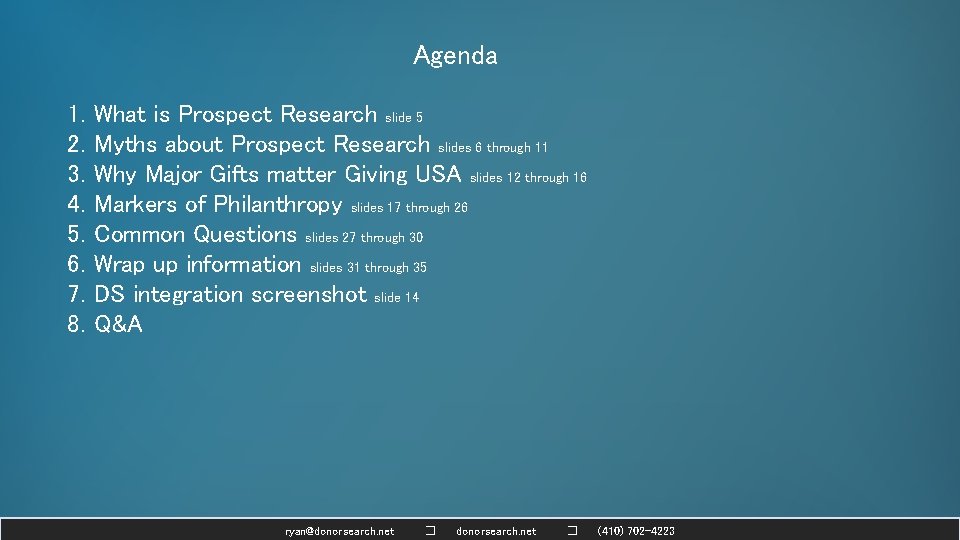 Agenda

1. What is Prospect Research slide 5
2. Myths about Prospect Research slides 6 through 11
3. Why Major Gifts matter Giving USA slides 12 through 16
4. Markers of Philanthropy slides 17 through 26
5. Common Questions slides 27 through 30
6. Wrap up information slides 31 through 35
7. DS integration screenshot slide 14
8. Q&A

ryan@donorsearch.net □ donorsearch.net □ (410) 702-4223